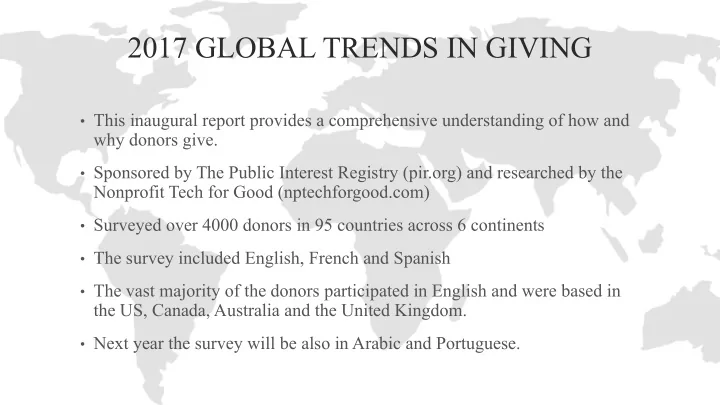 2017 GLOBAL TRENDS IN GIVING

• This inaugural report provides a comprehensive understanding of how and why donors give.

• Sponsored by The Public Interest Registry (pir.org) and researched by the Nonprofit Tech for Good (nptechforgood.com)

• Surveyed over 4000 donors in 95 countries across 6 continents

• The survey included English, French and Spanish

• The vast majority of the donors participated in English and were based in the US, Canada, Australia and the United Kingdom.

• Next year the survey will be also in Arabic and Portuguese.